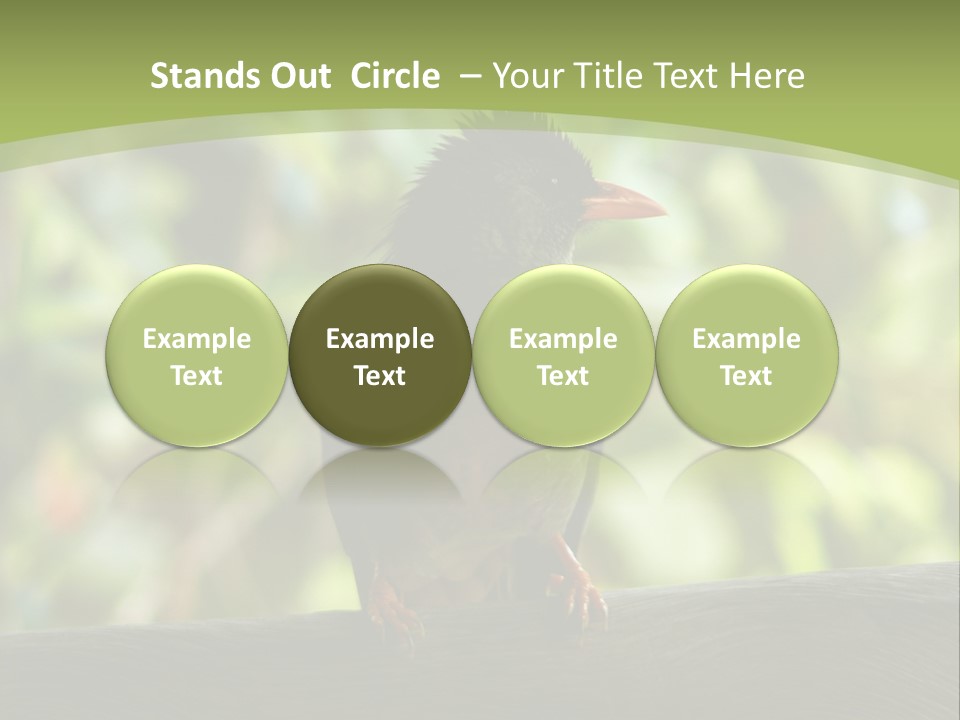 Stands Out  Circle  – Your Title Text Here

Example Text

Example Text

Example Text

Example Text